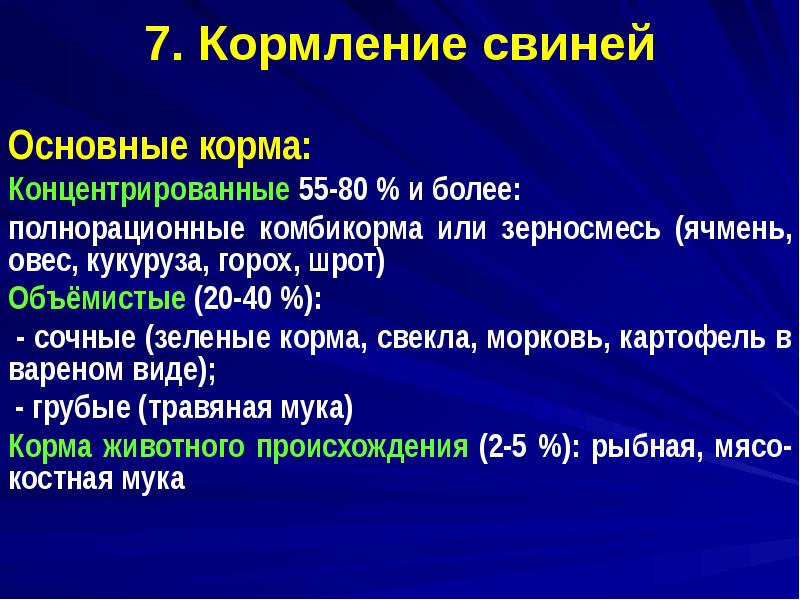 7. Кормление свиней

Основные корма:

Концентрированные 55-80 % и более:

полнорационные комбикорма или зерносмесь (ячмень, овес, кукуруза, горох, шрот)

Объёмистые (20-40 %):

- сочные (зеленые корма, свекла, морковь, картофель в вареном виде);

- грубые (травяная мука)

Корма животного происхождения (2-5 %): рыбная, мясо-костная мука